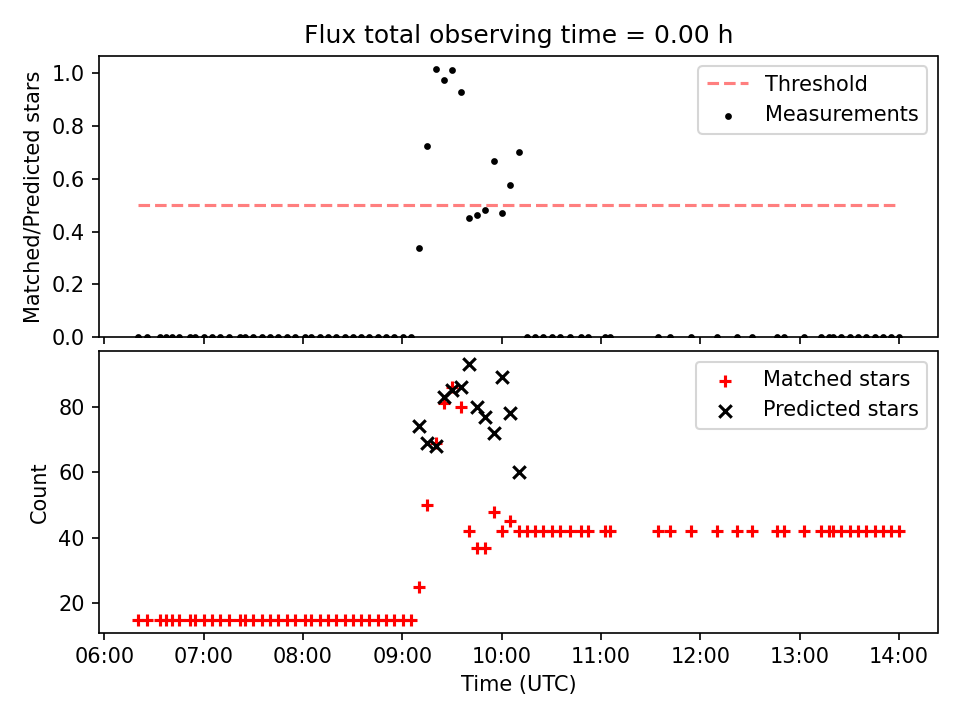 Flux total observing time = 0.00 h

Matched/Predicted stars

1.0
0.8
0.6
0.4
0.2
0.0

Threshold
Measurements

Count

80
60
40
20

Matched stars
Predicted stars

06:00
07:00
08:00
09:00
10:00
11:00
12:00
13:00
14:00

Time (UTC)